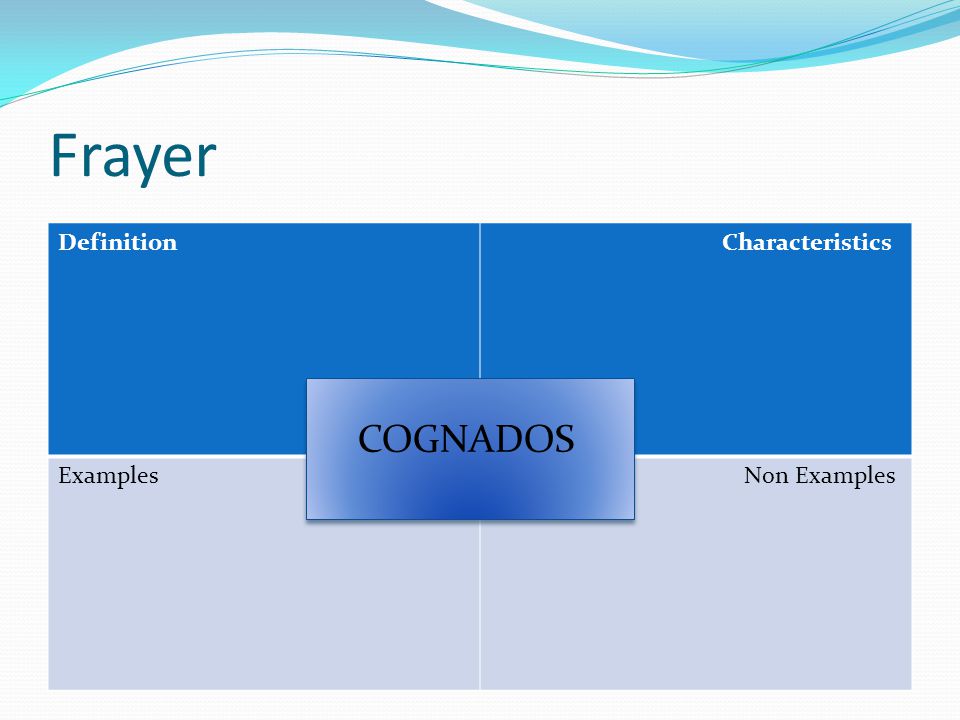 Frayer

| Definition | Characteristics |
|---|---|
| Examples | Non Examples |

COGNADOS